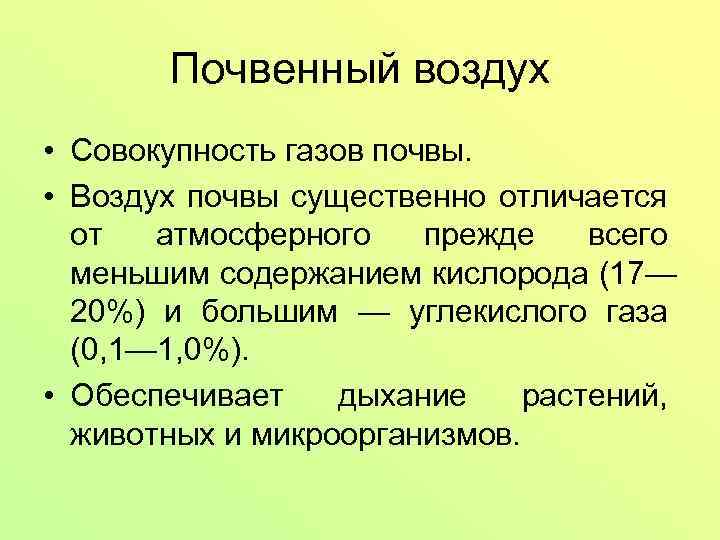 Почвенный воздух

• Совокупность газов почвы.

• Воздух почвы существенно отличается от атмосферного прежде всего меньшим содержанием кислорода (17—20%) и большим — углекислого газа (0,1—1,0%).

• Обеспечивает дыхание растений, животных и микроорганизмов.